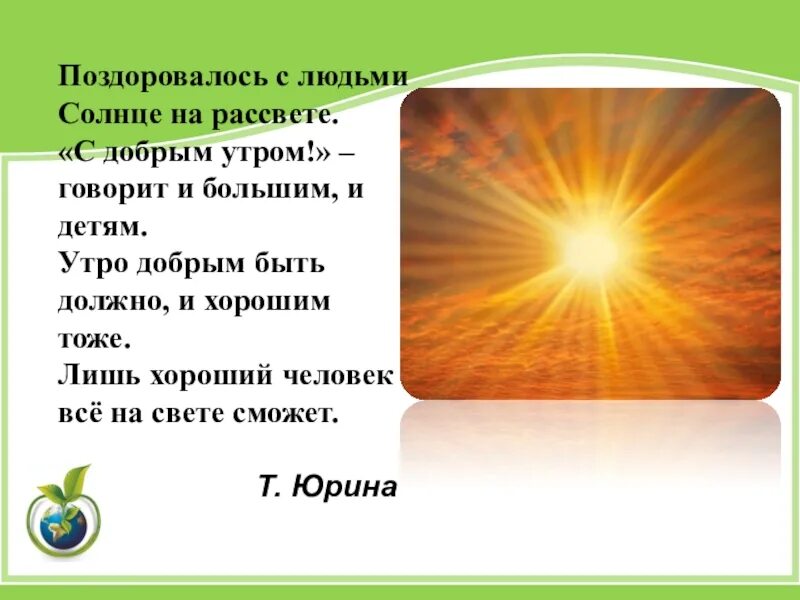 Поздоровалось с людьми
Солнце на рассвете.
«С добрым утром!» –
говорит и большим, и
детям.
Утро добрым быть
должно, и хорошим
тоже.
Лишь хороший человек
всё на свете сможет.

Т. Юрина